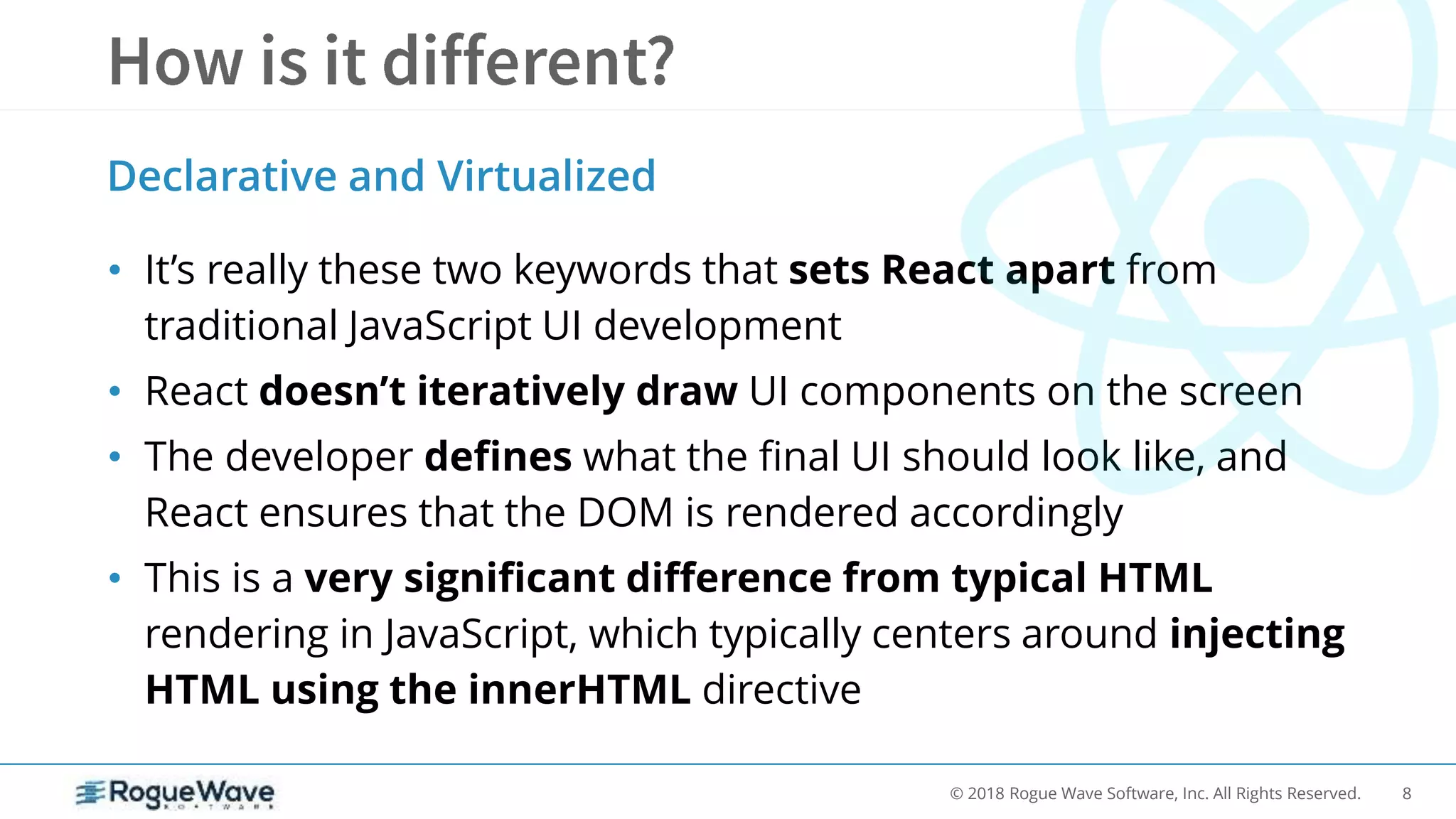 How is it different?

Declarative and Virtualized

• It's really these two keywords that sets React apart from traditional JavaScript UI development

• React doesn't iteratively draw UI components on the screen

• The developer defines what the final UI should look like, and React ensures that the DOM is rendered accordingly

• This is a very significant difference from typical HTML rendering in JavaScript, which typically centers around injecting HTML using the innerHTML directive

RogueWave SOFTWARE

© 2018 Rogue Wave Software, Inc. All Rights Reserved. 8